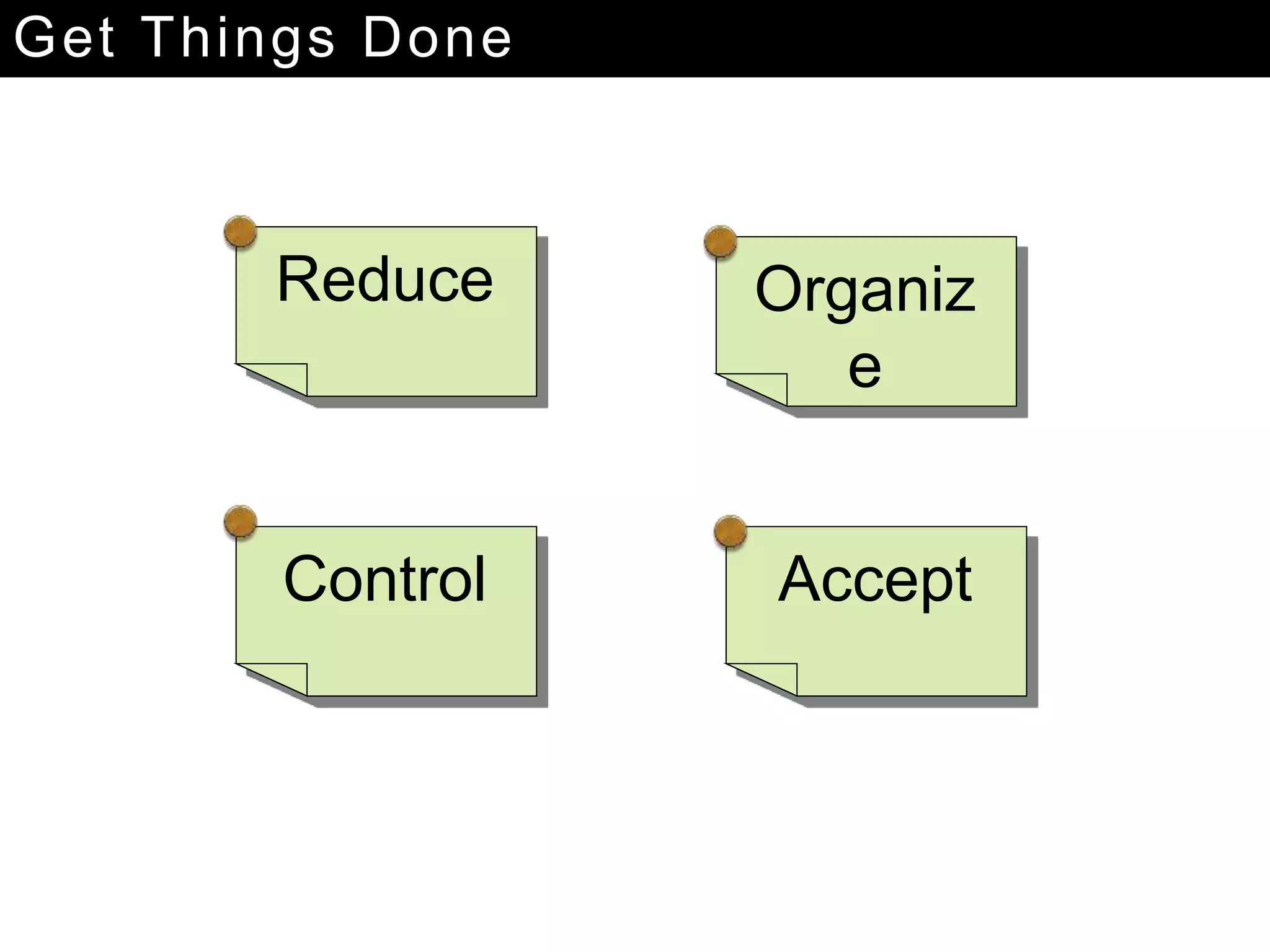 Get Things Done

Reduce

Organize

Control

Accept